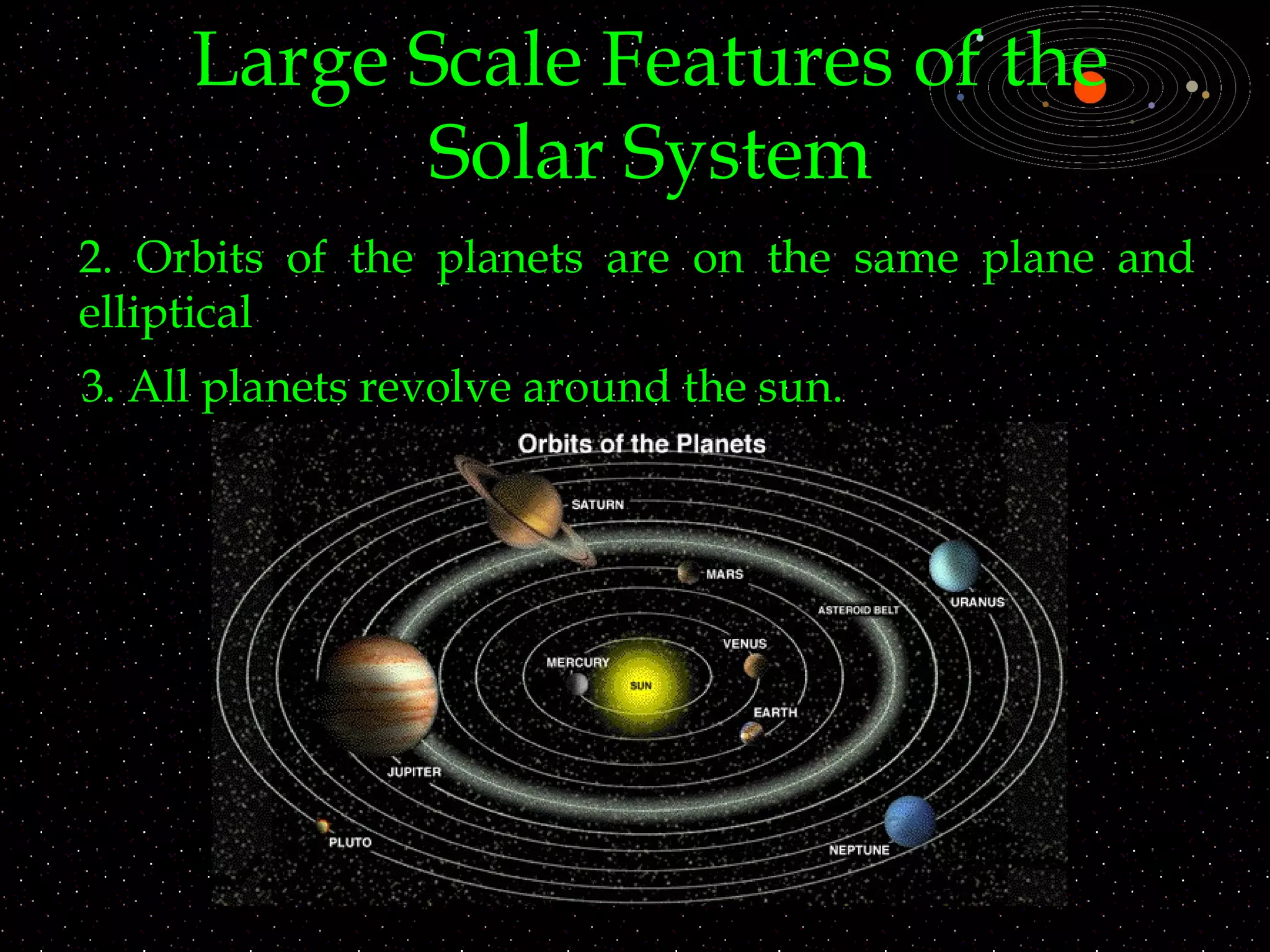 Large Scale Features of the Solar System

2. Orbits of the planets are on the same plane and elliptical

3. All planets revolve around the sun.

Orbits of the Planets

SATURN

MARS

URANUS

ASTEROID BELT

VENUS

MERCURY

SUN

EARTH

JUPITER

PLUTO

NEPTUNE